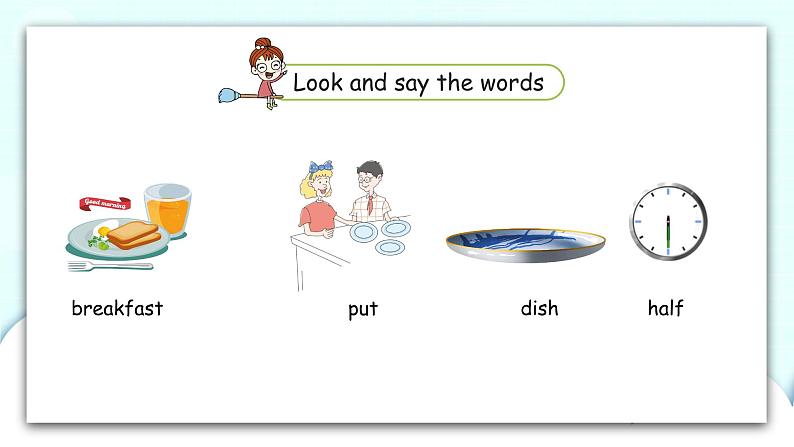 Look and say the words

Good morning

breakfast

put

dish

half